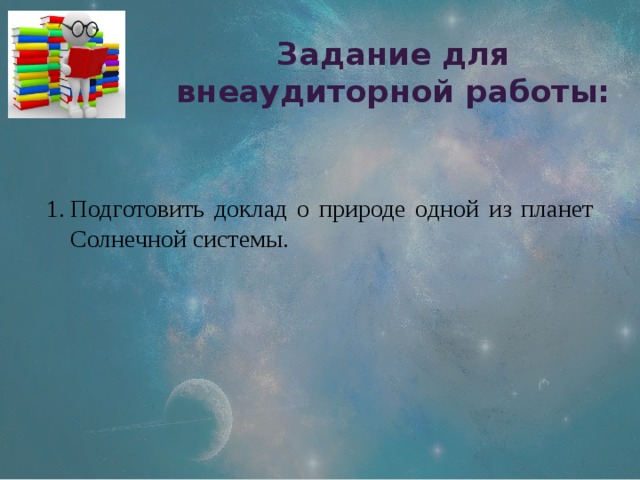 Задание для внеаудиторной работы:

1. Подготовить доклад о природе одной из планет Солнечной системы.